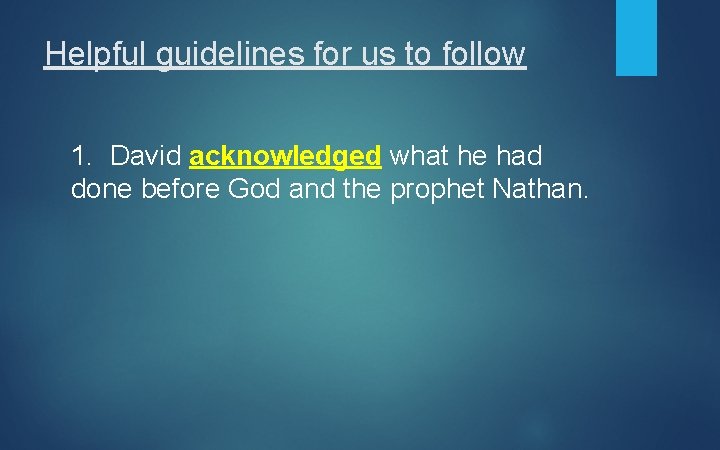 Helpful guidelines for us to follow

1. David acknowledged what he had done before God and the prophet Nathan.